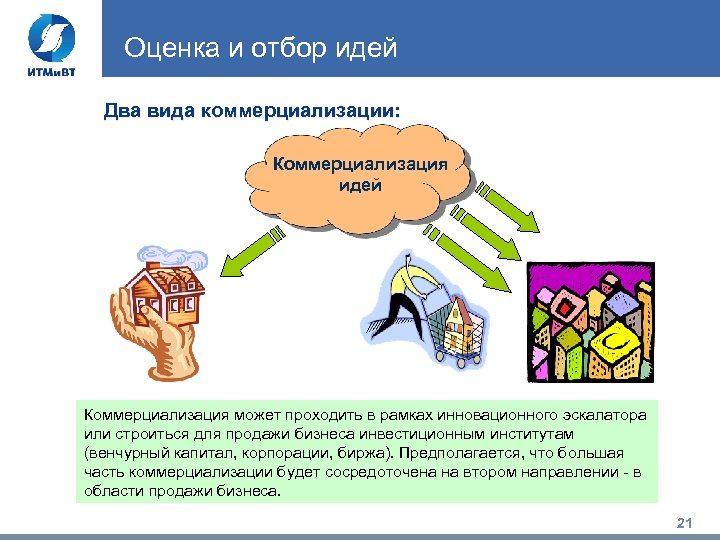 ИТМиВТ

Оценка и отбор идей

Два вида коммерциализации:

Коммерциализация идей

Коммерциализация может проходить в рамках инновационного эскалатора или строиться для продажи бизнеса инвестиционным институтам (венчурный капитал, корпорации, биржа). Предполагается, что большая часть коммерциализации будет сосредоточена на втором направлении - в области продажи бизнеса.

21